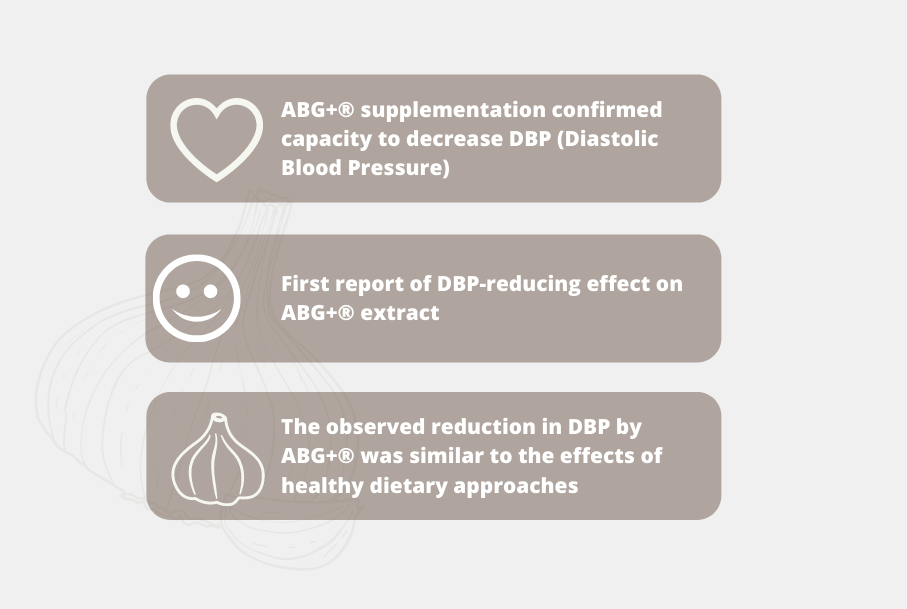 ABG+® supplementation confirmed capacity to decrease DBP (Diastolic Blood Pressure)

First report of DBP-reducing effect on ABG+® extract

The observed reduction in DBP by ABG+® was similar to the effects of healthy dietary approaches